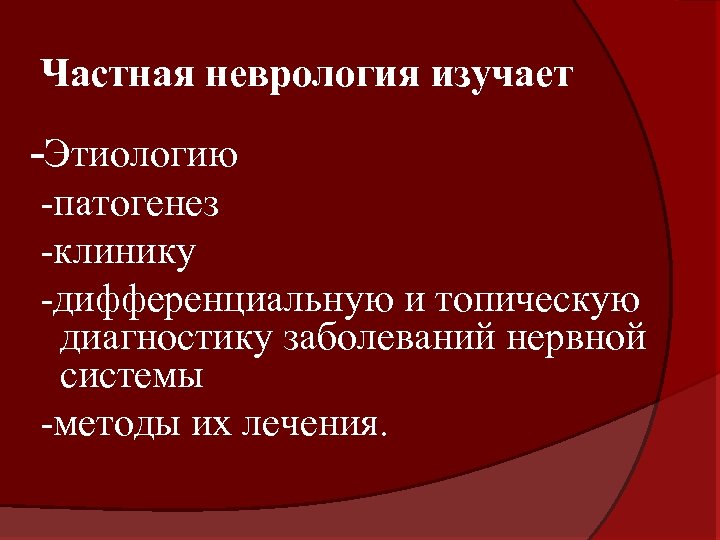 Частная неврология изучает

-Этиологию
-патогенез
-клинику
-дифференциальную и топическую диагностику заболеваний нервной системы
-методы их лечения.